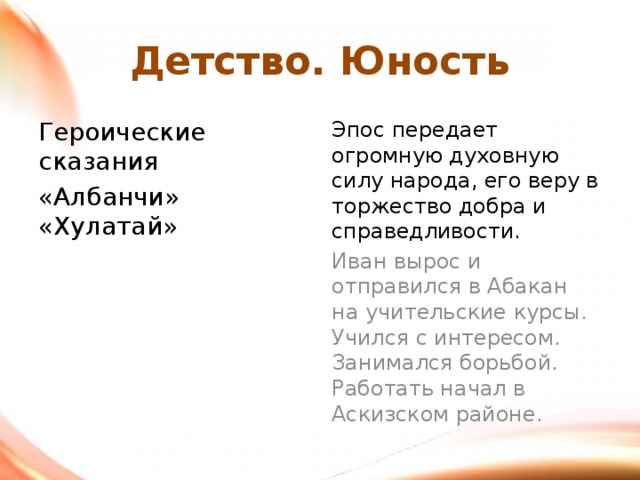 Детство. Юность

Героические сказания

«Албанчи» «Хулатай»

Эпос передает огромную духовную силу народа, его веру в торжество добра и справедливости.

Иван вырос и отправился в Абакан на учительские курсы. Учился с интересом. Занимался борьбой. Работать начал в Аскизском районе.